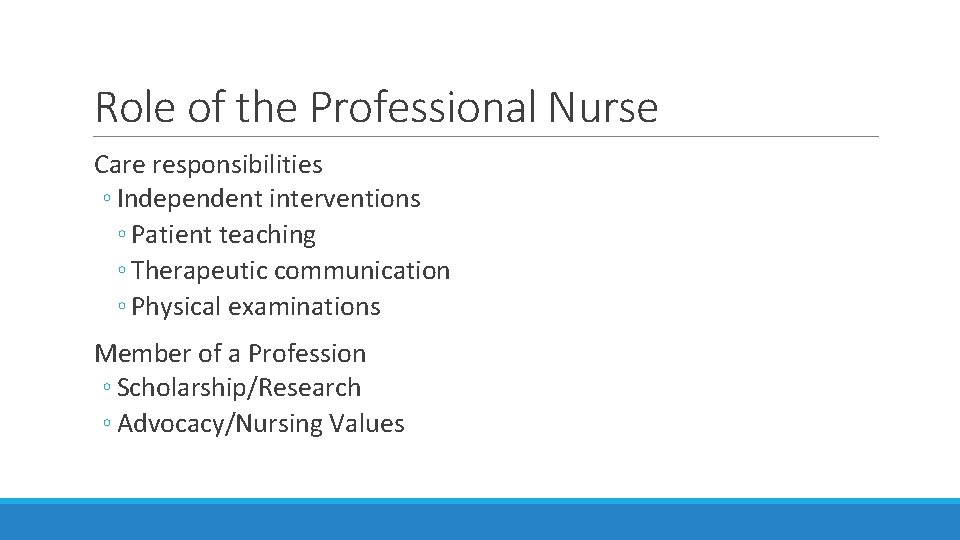 Role of the Professional Nurse

Care responsibilities
◦ Independent interventions
◦ Patient teaching
◦ Therapeutic communication
◦ Physical examinations

Member of a Profession
◦ Scholarship/Research
◦ Advocacy/Nursing Values